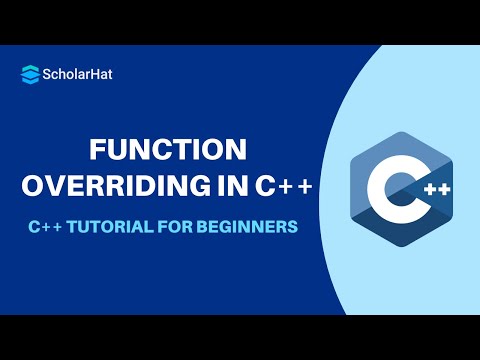 ScholarHat

FUNCTION OVERRIDING IN C++

C++ TUTORIAL FOR BEGINNERS

C++